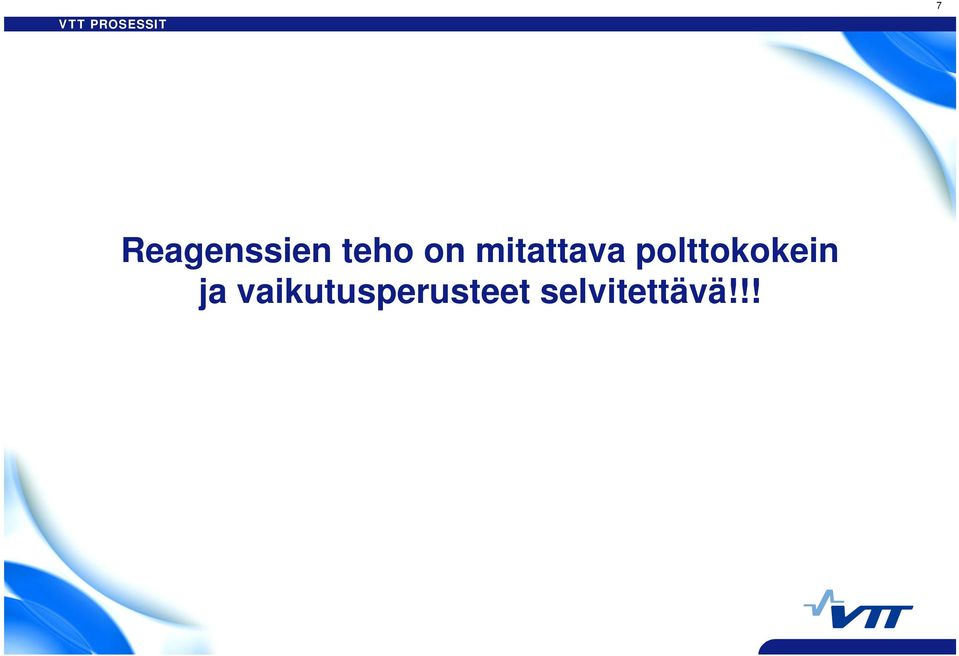 7

VTT PROSESSIT

Reagenssien teho on mitattava polttokokein ja vaikutusperusteet selvitettävä!!!

VTT